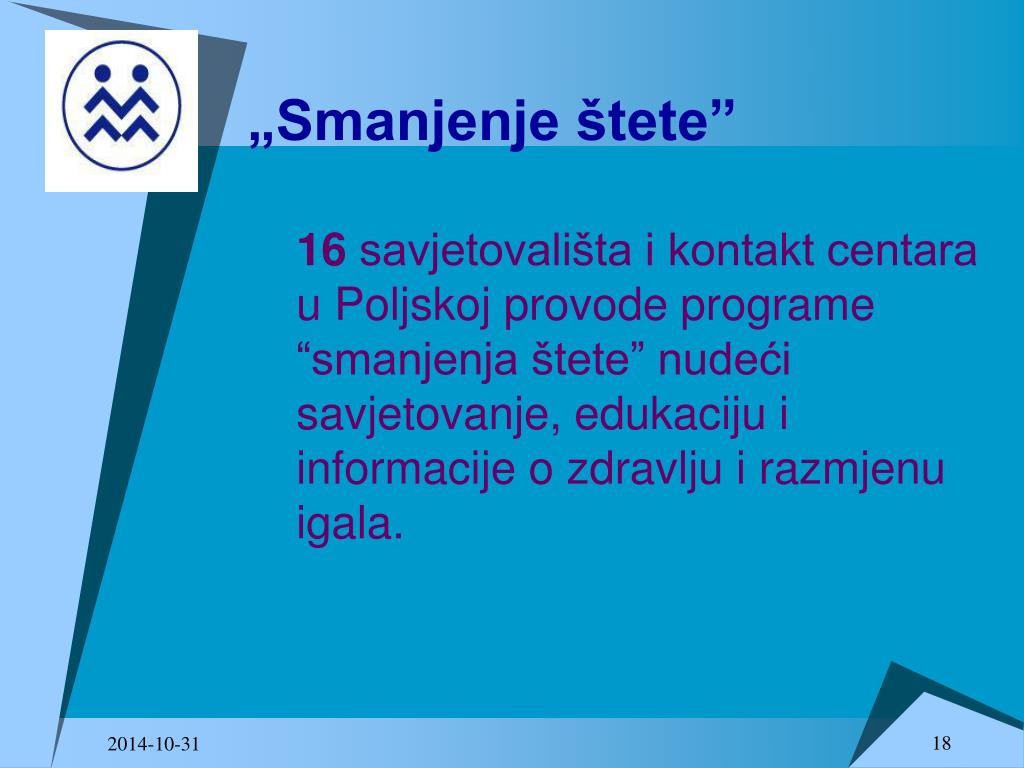 „Smanjenje štete”

16 savjetovališta i kontakt centara u Poljskoj provode programe “smanjenja štete” nudeći savjetovanje, edukaciju i informacije o zdravlju i razmjenu igala.

2014-10-31

18